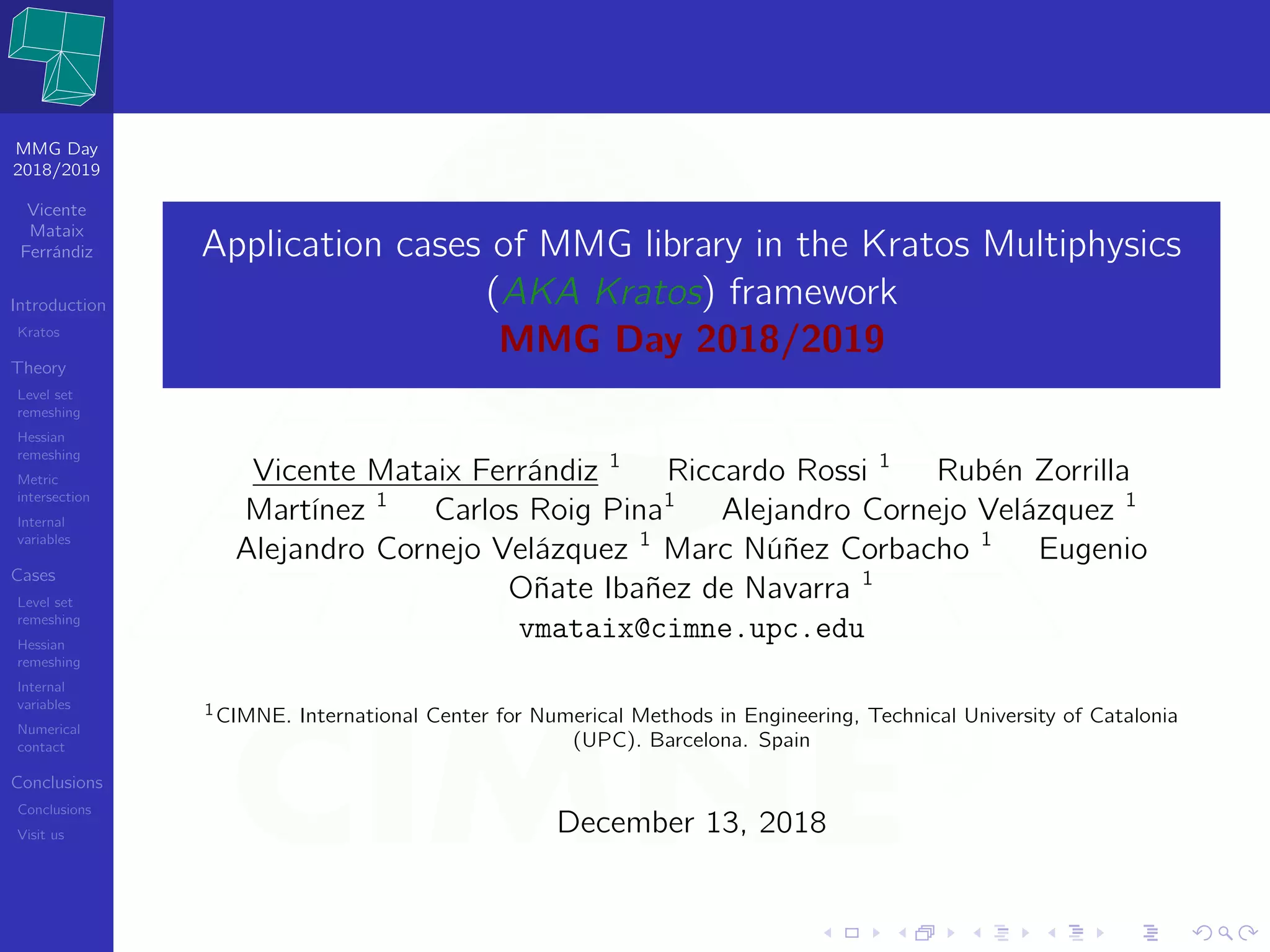 MMG Day 2018/2019

Vicente Mataix Ferrándiz

Introduction

Kratos

Theory

Level set remeshing

Hessian remeshing

Metric intersection

Internal variables

Cases

Level set remeshing

Hessian remeshing

Internal variables

Numerical contact

Conclusions

Conclusions

Visit us

Application cases of MMG library in the Kratos Multiphysics (AKA Kratos) framework
MMG Day 2018/2019

Vicente Mataix Ferrándiz $^1$ Riccardo Rossi $^1$ Rubén Zorrilla Martínez $^1$ Carlos Roig Pina$^1$ Alejandro Cornejo Velázquez $^1$ Alejandro Cornejo Velázquez $^1$ Marc Núñez Corbacho $^1$ Eugenio Oñate Ibañez de Navarra $^1$

vmataix@cimne.upc.edu

$^1$CIMNE. International Center for Numerical Methods in Engineering, Technical University of Catalonia (UPC). Barcelona. Spain

December 13, 2018